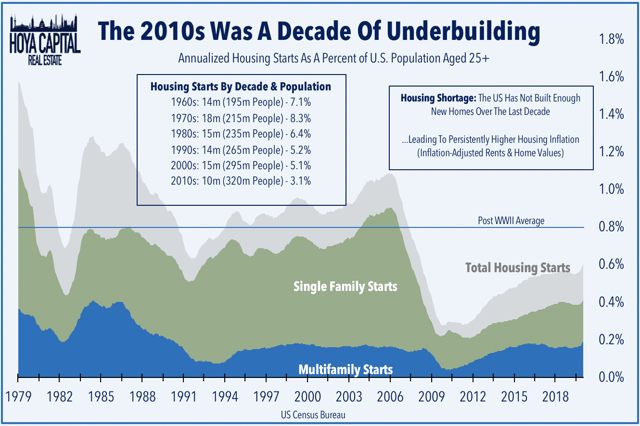 HOYA CAPITAL
REAL ESTATE

The 2010s Was A Decade Of Underbuilding

Annualized Housing Starts As A Percent of U.S. Population Aged 25+

Housing Starts By Decade & Population
1960s: 14m (195m People) - 7.1%
1970s: 18m (215m People) - 8.3%
1980s: 15m (235m People) - 6.4%
1990s: 14m (265m People) - 5.2%
2000s: 15m (295m People) - 5.1%
2010s: 10m (320m People) - 3.1%

Housing Shortage: The US Has Not Built Enough New Homes Over The Last Decade

...Leading To Persistently Higher Housing Inflation (Inflation-Adjusted Rents & Home Values)

Post WWII Average

Total Housing Starts

Single Family Starts

Multifamily Starts

1.8%
1.6%
1.4%
1.2%
1.0%
0.8%
0.6%
0.4%
0.2%
0.0%

1979 1982 1985 1988 1991 1994 1997 2000 2003 2006 2009 2012 2015 2018

US Census Bureau